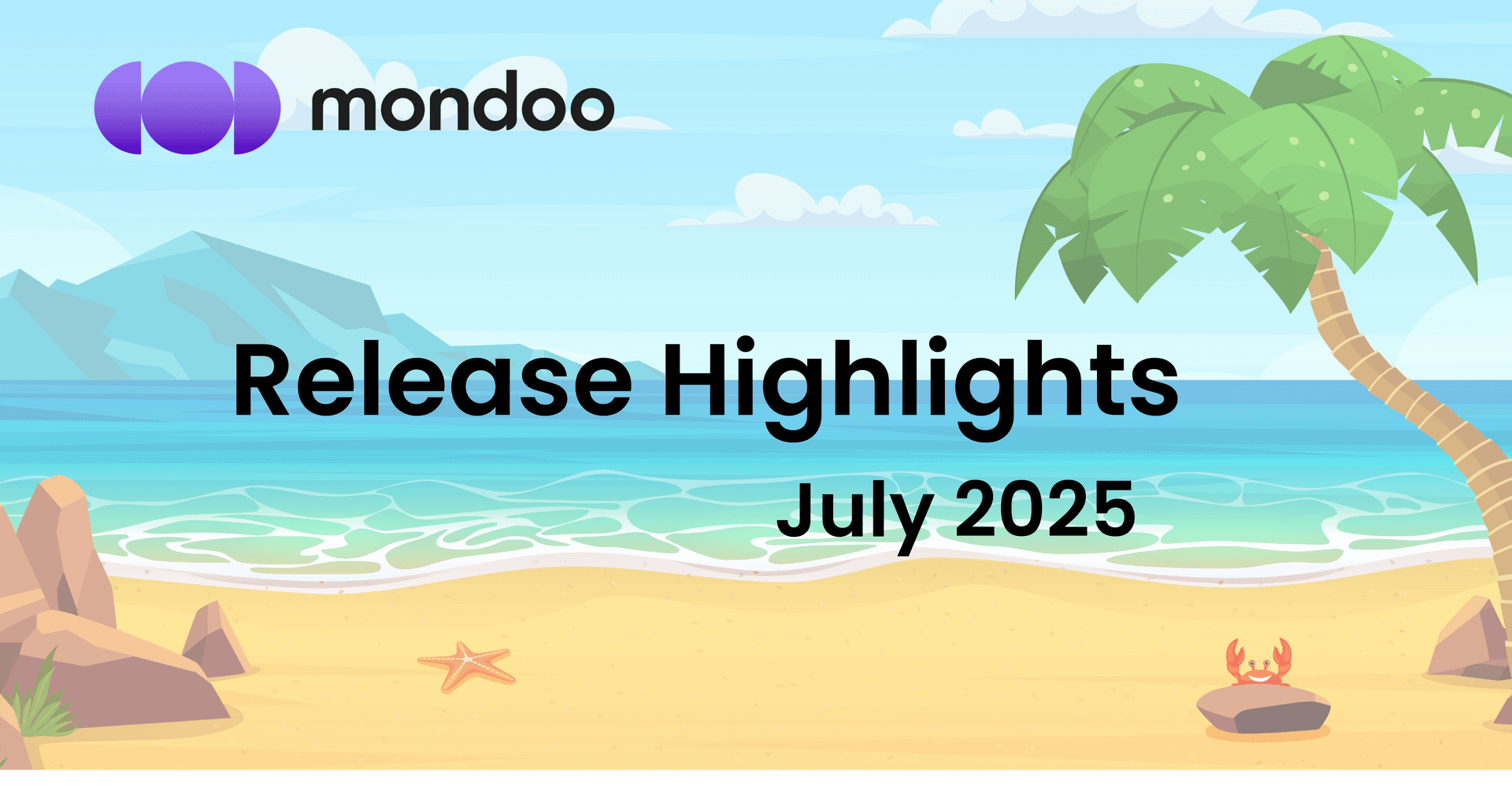 mondoo

Release Highlights

July 2025